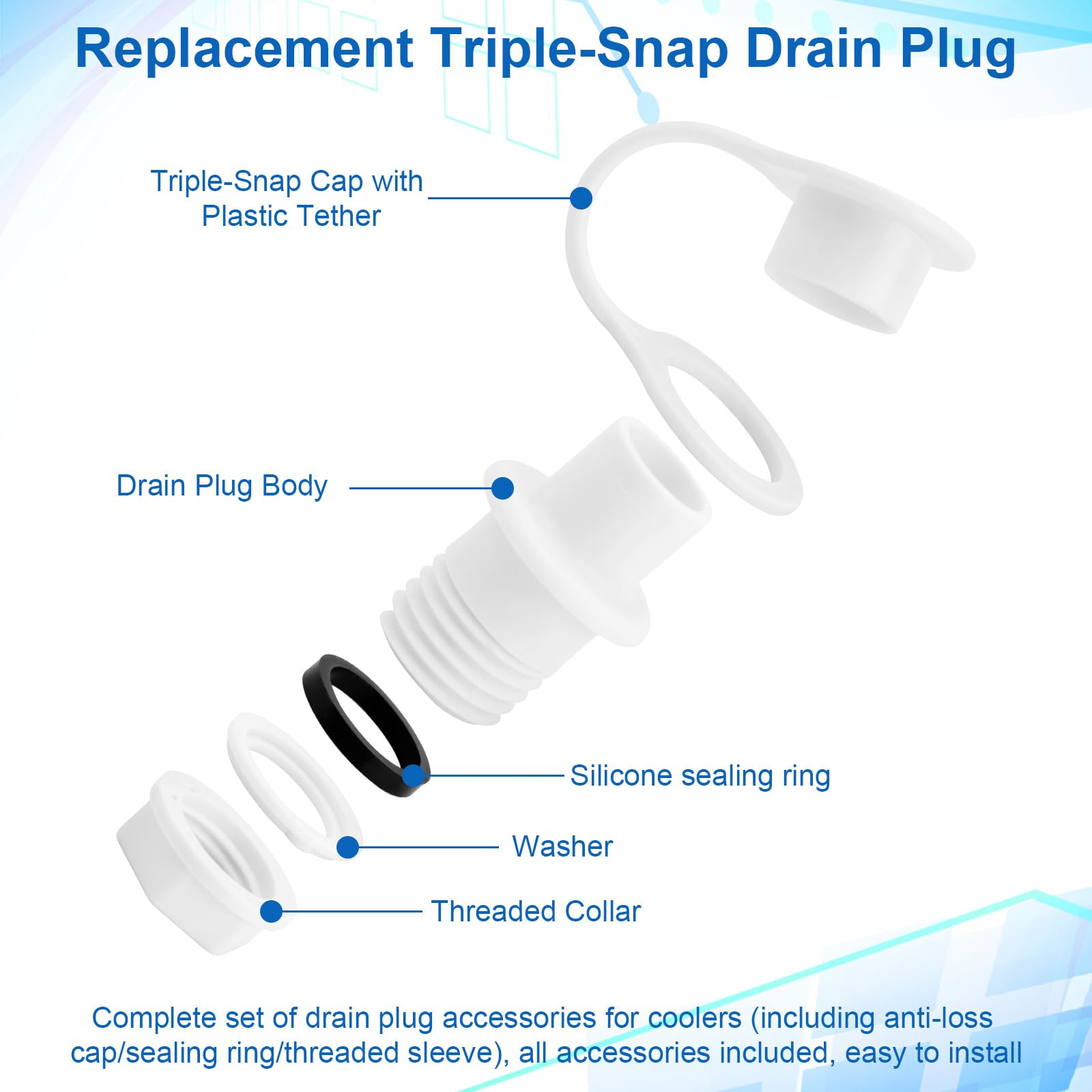 Replacement Triple-Snap Drain Plug

Triple-Snap Cap with Plastic Tether

Drain Plug Body

Silicone sealing ring

Washer

Threaded Collar

Complete set of drain plug accessories for coolers (including anti-loss cap/sealing ring/threaded sleeve), all accessories included, easy to install